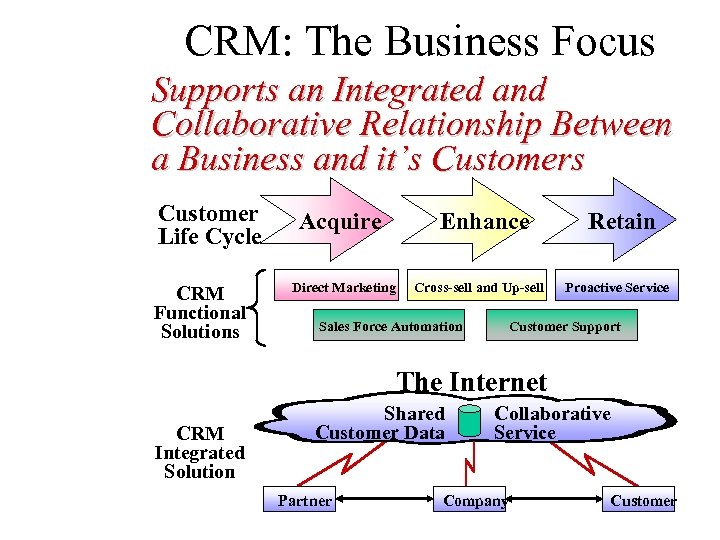 CRM: The Business Focus

Supports an Integrated and Collaborative Relationship Between a Business and it's Customers

Customer Life Cycle

Acquire

Enhance

Retain

CRM Functional Solutions

Direct Marketing

Cross-sell and Up-sell

Proactive Service

Sales Force Automation

Customer Support

The Internet

Shared Customer Data

Collaborative Service

CRM Integrated Solution

Partner

Company

Customer